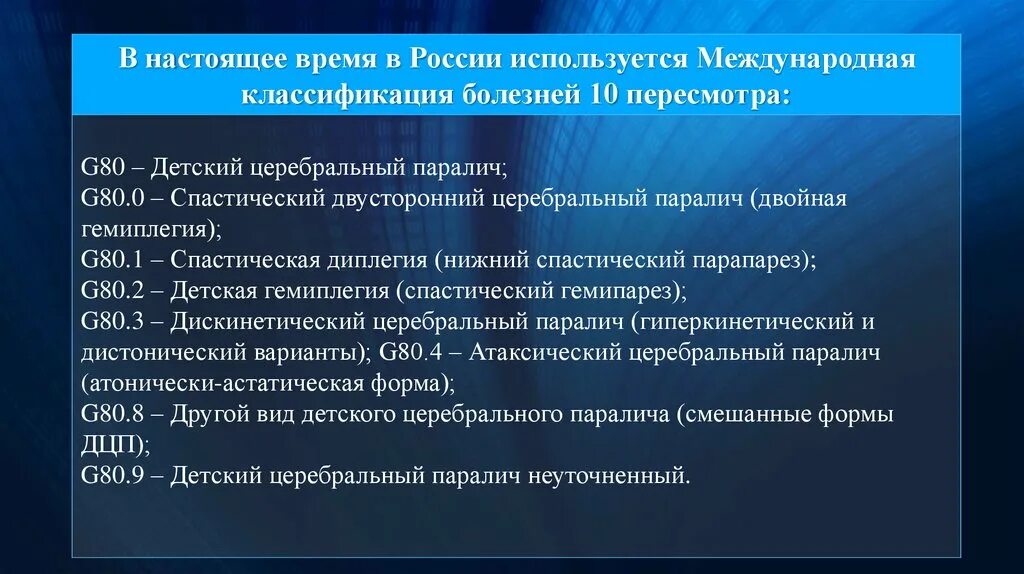 В настоящее время в России используется Международная классификация болезней 10 пересмотра:

G80 – Детский церебральный паралич;
G80.0 – Спастический двусторонний церебральный паралич (двойная гемиплегия);
G80.1 – Спастическая диплегия (нижний спастический парапарез);
G80.2 – Детская гемиплегия (спастический гемипарез);
G80.3 – Дискинетический церебральный паралич (гиперкинетический и дистонический варианты); G80.4 – Атаксический церебральный паралич (атонически-астатическая форма);
G80.8 – Другой вид детского церебрального паралича (смешанные формы ДЦП);
G80.9 – Детский церебральный паралич неуточненный.